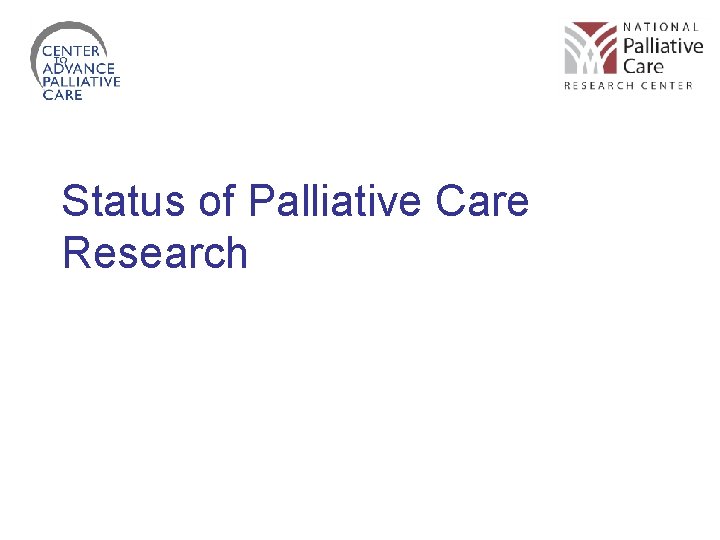 CENTER TO ADVANCE PALLIATIVE CARE

NATIONAL Palliative Care RESEARCH CENTER

Status of Palliative Care Research